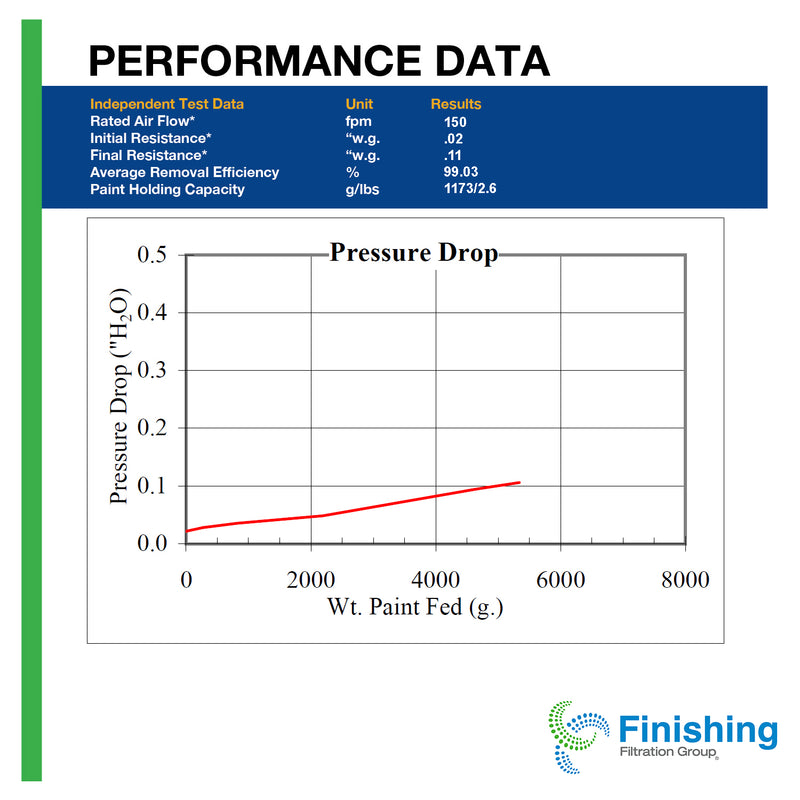 PERFORMANCE DATA

| Independent Test Data | Unit | Results |
|---|---|---|
| Rated Air Flow* | fpm | 150 |
| Initial Resistance* | “w.g. | .02 |
| Final Resistance* | “w.g. | .11 |
| Average Removal Efficiency | % | 99.03 |
| Paint Holding Capacity | g/lbs | 1173/2.6 |

Pressure Drop

Pressure Drop ("$H_2O$)

0.5
0.4
0.3
0.2
0.1
0.0

0
2000
4000
6000
8000

Wt. Paint Fed (g.)

Finishing
Filtration Group